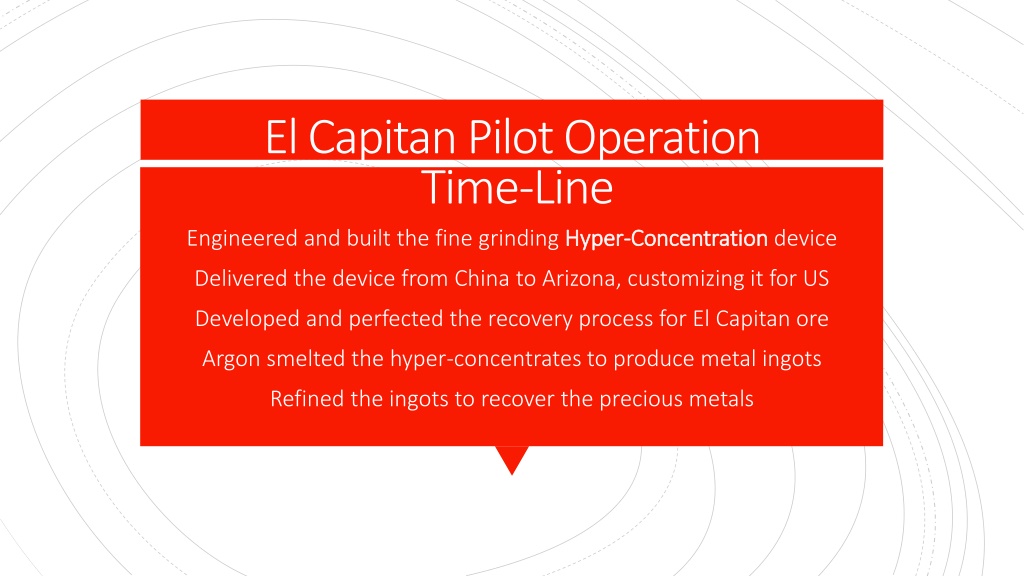 El Capitan Pilot Operation Time-Line

Engineered and built the fine grinding Hyper-Concentration device

Delivered the device from China to Arizona, customizing it for US

Developed and perfected the recovery process for El Capitan ore

Argon smelted the hyper-concentrates to produce metal ingots

Refined the ingots to recover the precious metals